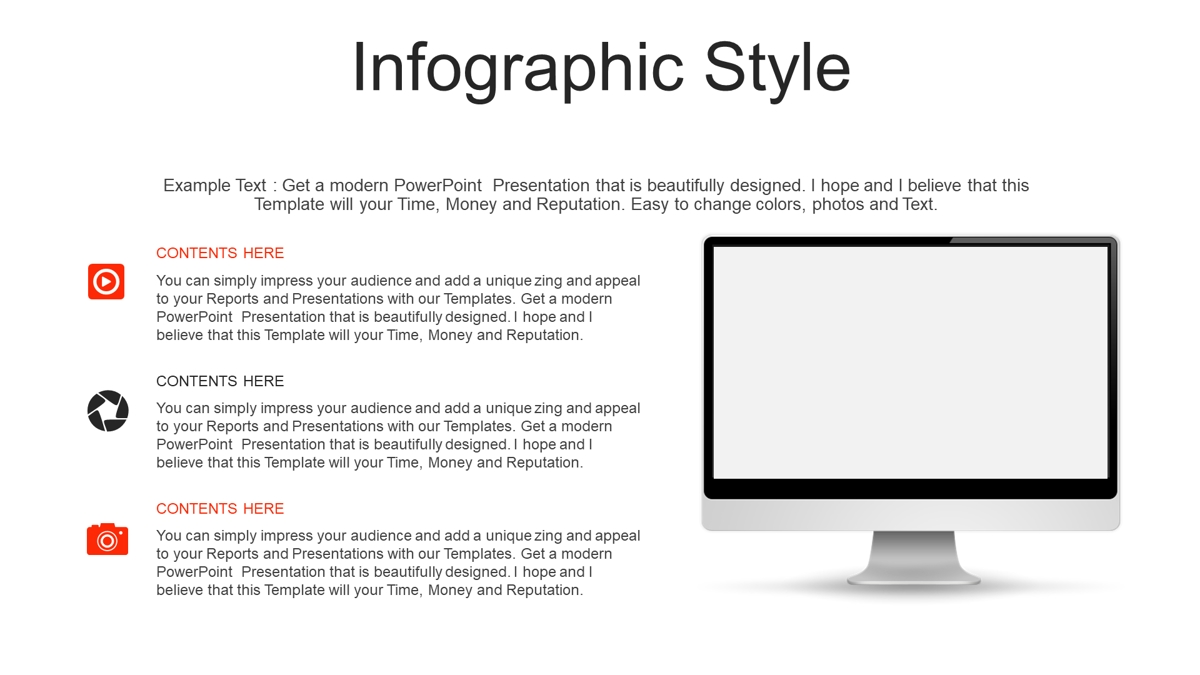 Infographic Style

Example Text : Get a modern PowerPoint Presentation that is beautifully designed. I hope and I believe that this Template will your Time, Money and Reputation. Easy to change colors, photos and Text.

CONTENTS HERE

You can simply impress your audience and add a unique zing and appeal to your Reports and Presentations with our Templates. Get a modern PowerPoint Presentation that is beautifully designed. I hope and I believe that this Template will your Time, Money and Reputation.

CONTENTS HERE

You can simply impress your audience and add a unique zing and appeal to your Reports and Presentations with our Templates. Get a modern PowerPoint Presentation that is beautifully designed. I hope and I believe that this Template will your Time, Money and Reputation.

CONTENTS HERE

You can simply impress your audience and add a unique zing and appeal to your Reports and Presentations with our Templates. Get a modern PowerPoint Presentation that is beautifully designed. I hope and I believe that this Template will your Time, Money and Reputation.